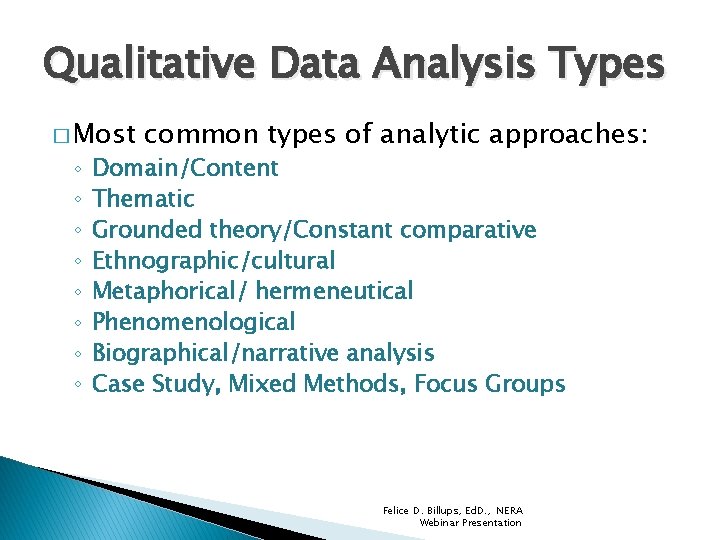 Qualitative Data Analysis Types

□ Most common types of analytic approaches:
◦ Domain/Content
◦ Thematic
◦ Grounded theory/Constant comparative
◦ Ethnographic/cultural
◦ Metaphorical/ hermeneutical
◦ Phenomenological
◦ Biographical/narrative analysis
◦ Case Study, Mixed Methods, Focus Groups

Felice D. Billups, EdD., NERA Webinar Presentation